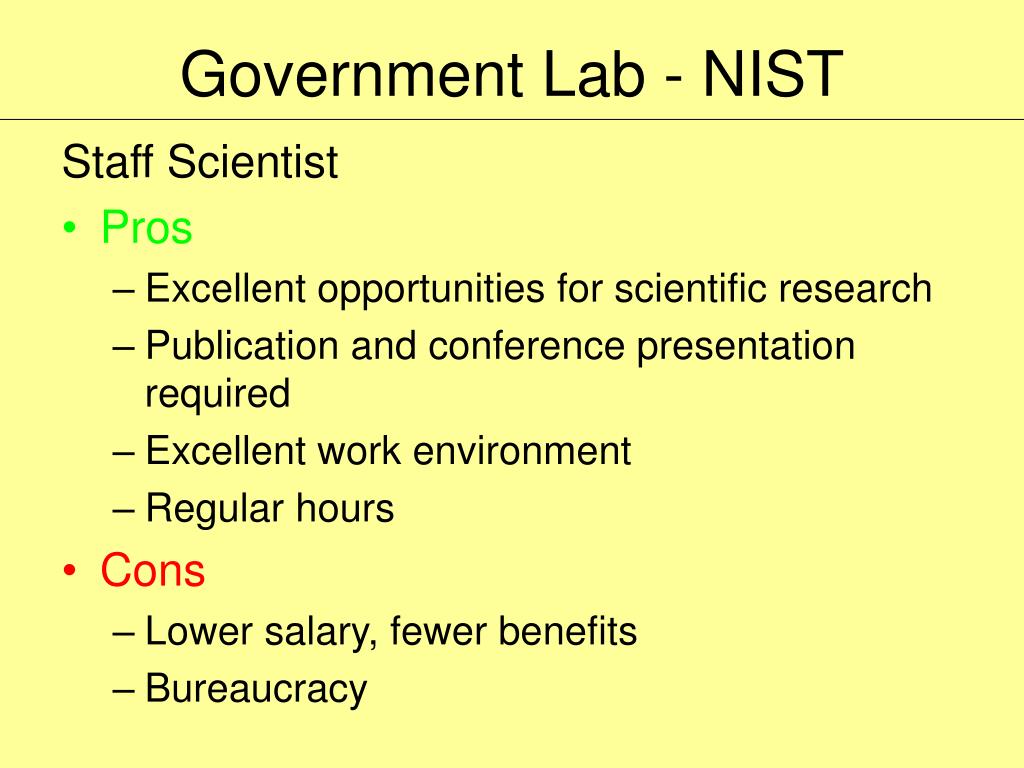 Government Lab - NIST

Staff Scientist

• Pros
  – Excellent opportunities for scientific research
  – Publication and conference presentation required
  – Excellent work environment
  – Regular hours
• Cons
  – Lower salary, fewer benefits
  – Bureaucracy